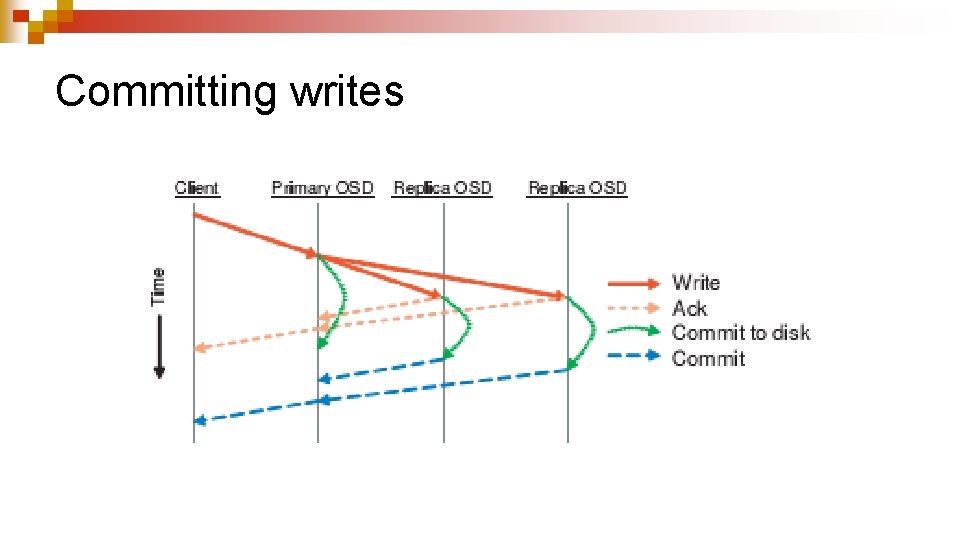 Committing writes

Client
Primary OSD
Replica OSD
Replica OSD

Time

Write
Ack
Commit to disk
Commit